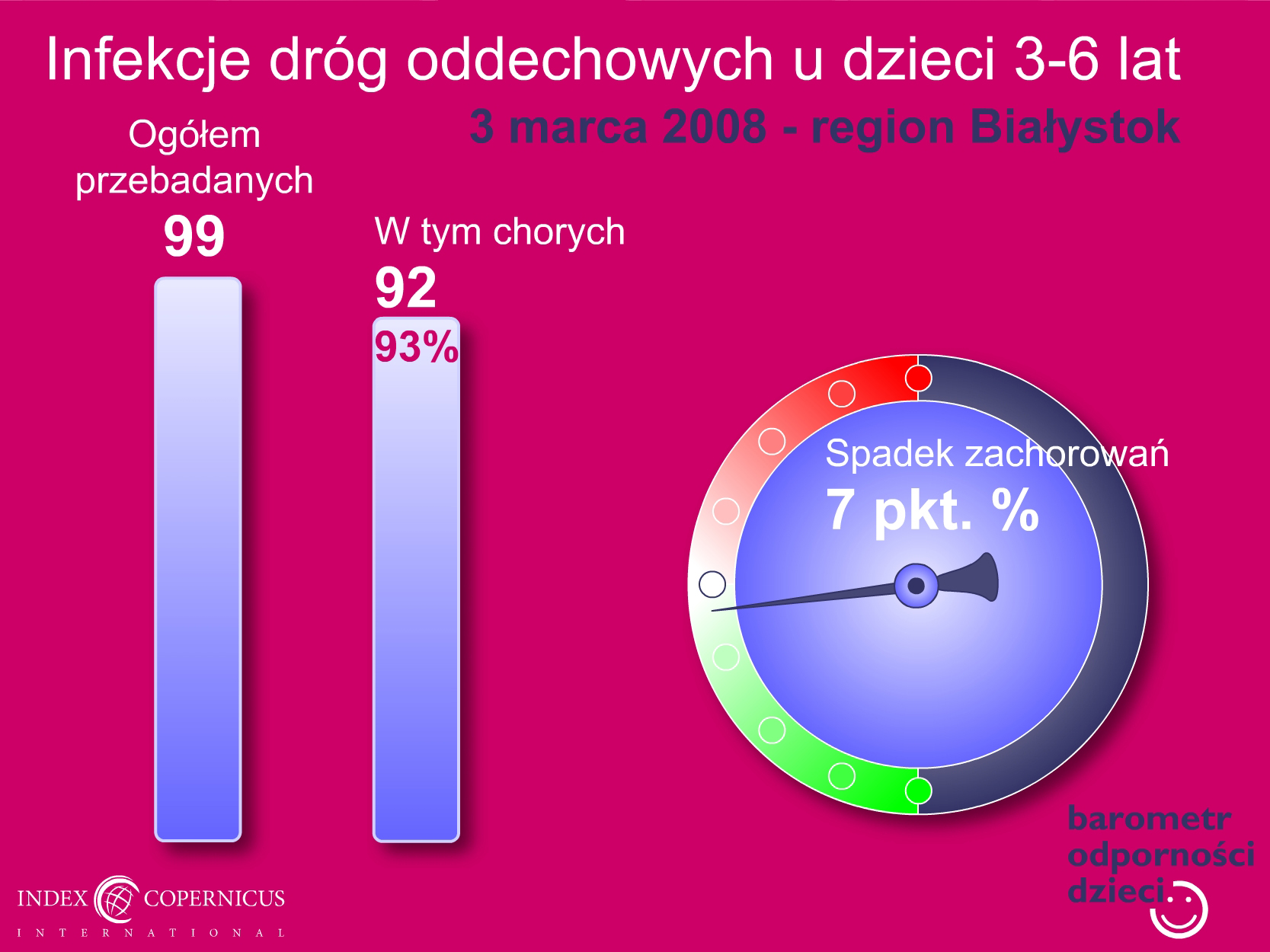 Infekcje dróg oddechowych u dzieci 3-6 lat

3 marca 2008 - region Białystok

Ogółem przebadanych

99

W tym chorych

92

93%

Spadek zachorowań

7 pkt. %

barometr odporności dzieci

INDEX COPERNICUS

INTERNATIONAL